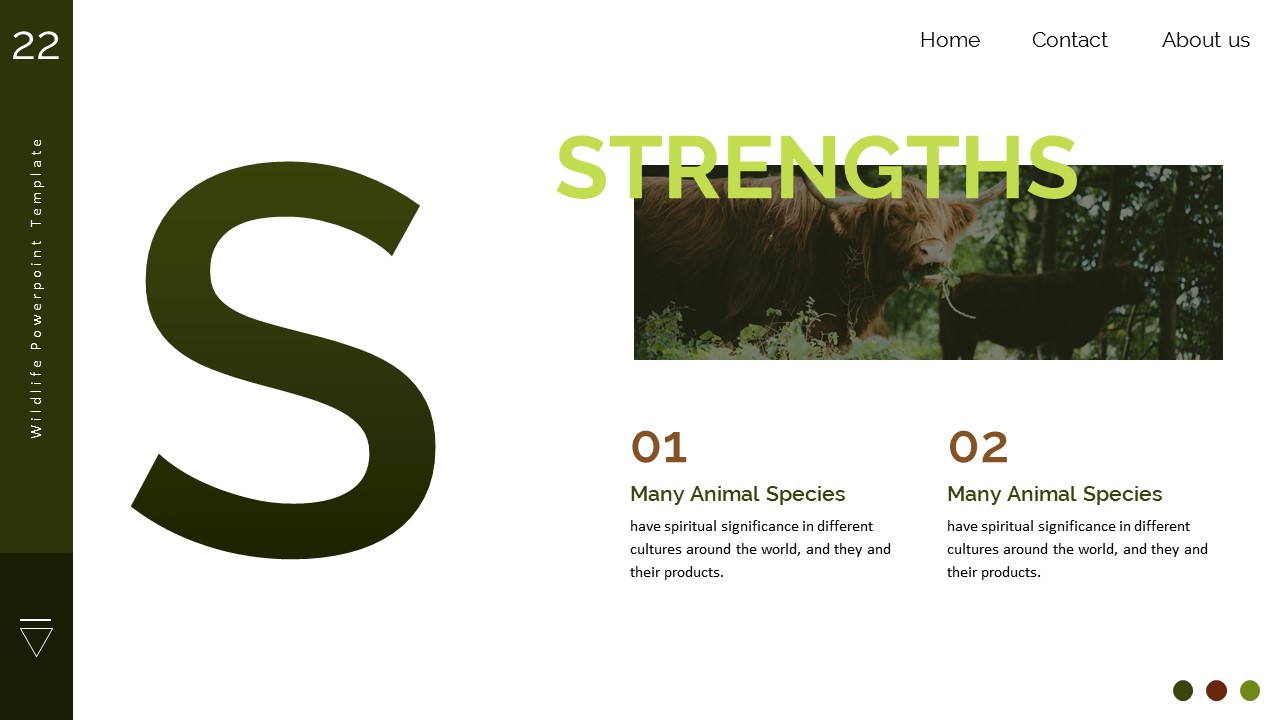 22

Wildlife Powerpoint Template

Home Contact About us

S

STRENGTHS

01

Many Animal Species

have spiritual significance in different cultures around the world, and they and their products.

02

Many Animal Species

have spiritual significance in different cultures around the world, and they and their products.